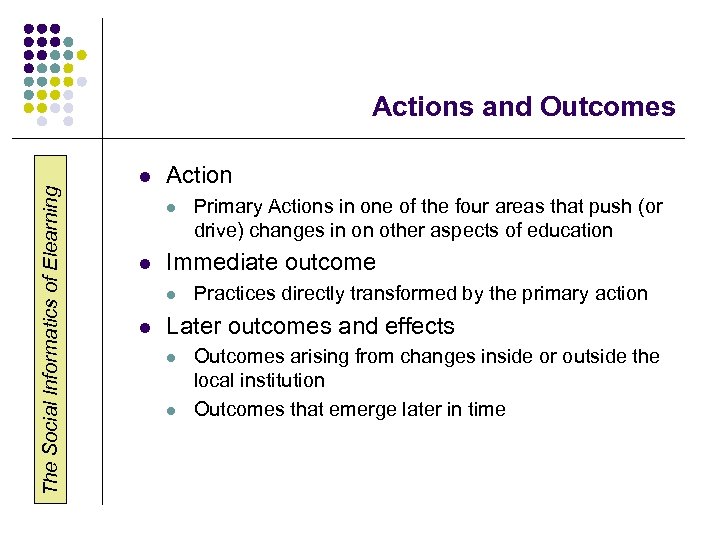 Actions and Outcomes

The Social Informatics of Elearning

- Action
  - Primary Actions in one of the four areas that push (or drive) changes in on other aspects of education
- Immediate outcome
  - Practices directly transformed by the primary action
- Later outcomes and effects
  - Outcomes arising from changes inside or outside the local institution
  - Outcomes that emerge later in time